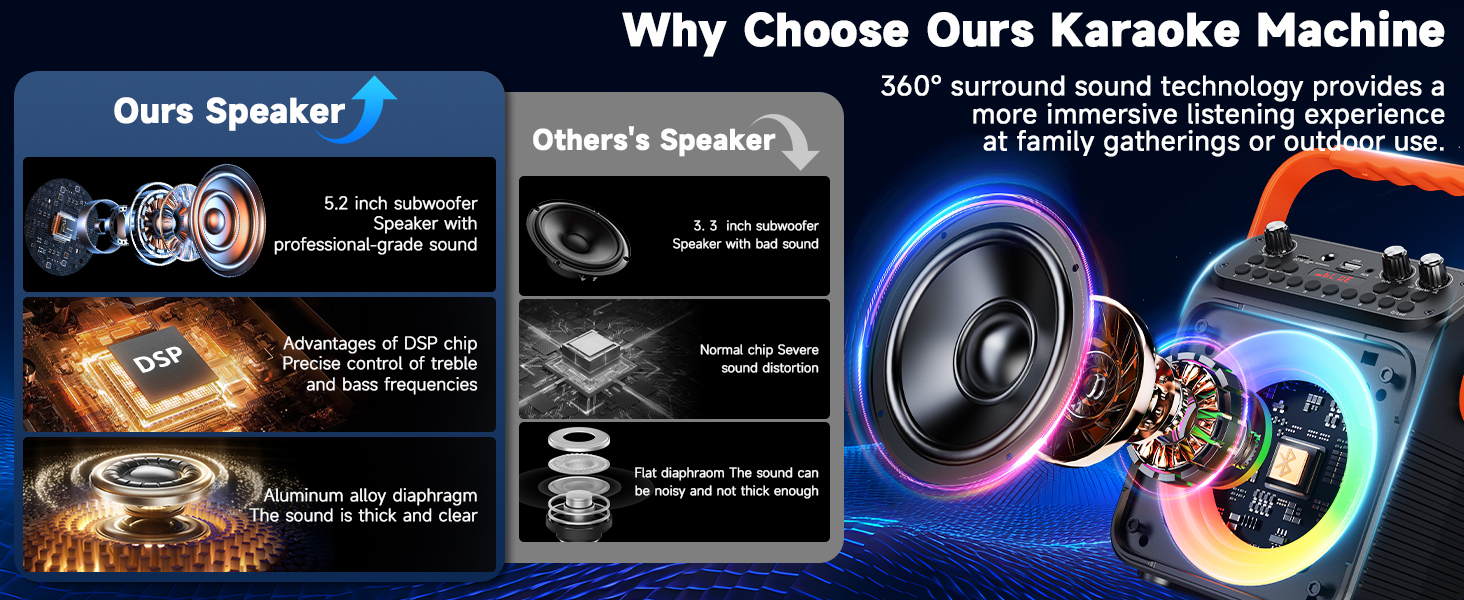 Why Choose Ours Karaoke Machine

360° surround sound technology provides a more immersive listening experience at family gatherings or outdoor use.

Ours Speaker

5.2 inch subwoofer Speaker with professional-grade sound

DSP

Advantages of DSP chip Precise control of treble and bass frequencies

Aluminum alloy diaphragm The sound is thick and clear

Others's Speaker

3. 3 inch subwoofer Speaker with bad sound

Normal chip Severe sound distortion

Flat diaphraom The sound can be noisy and not thick enough